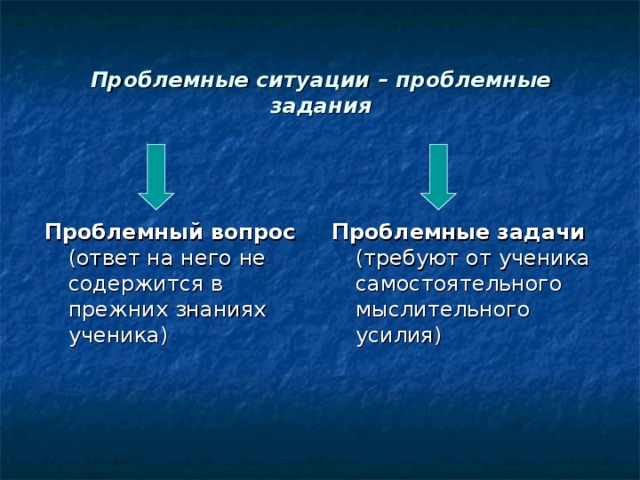 Проблемные ситуации – проблемные задания

Проблемный вопрос (ответ на него не содержится в прежних знаниях ученика)

Проблемные задачи (требуют от ученика самостоятельного мыслительного усилия)